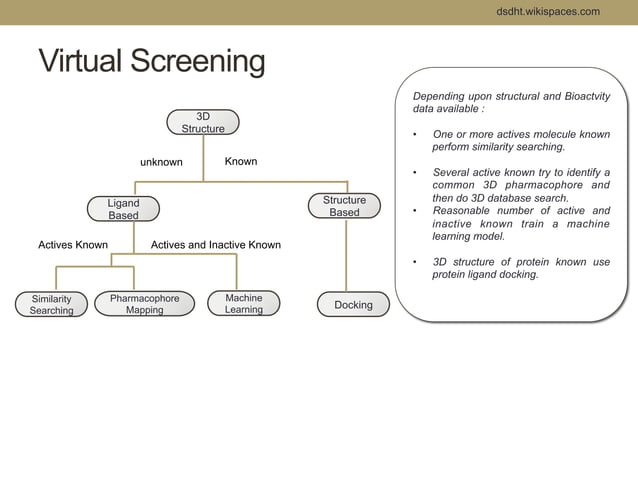 dsdht.wikispaces.com

Virtual Screening

3D Structure

unknown

Known

Ligand Based

Structure Based

Actives Known

Actives and Inactive Known

Similarity Searching

Pharmacophore Mapping

Machine Learning

Docking

Depending upon structural and Bioactvity data available :

• One or more actives molecule known perform similarity searching.

• Several active known try to identify a common 3D pharmacophore and then do 3D database search.

• Reasonable number of active and inactive known train a machine learning model.

• 3D structure of protein known use protein ligand docking.